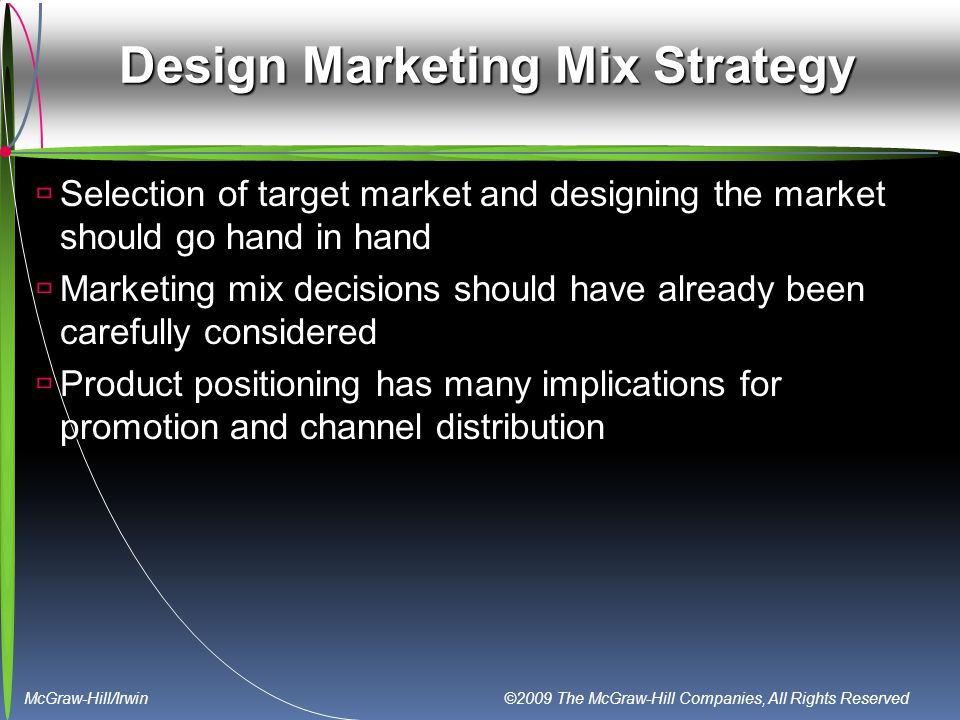 Design Marketing Mix Strategy

Selection of target market and designing the market should go hand in hand

Marketing mix decisions should have already been carefully considered

Product positioning has many implications for promotion and channel distribution

McGraw-Hill/Irwin

©2009 The McGraw-Hill Companies, All Rights Reserved